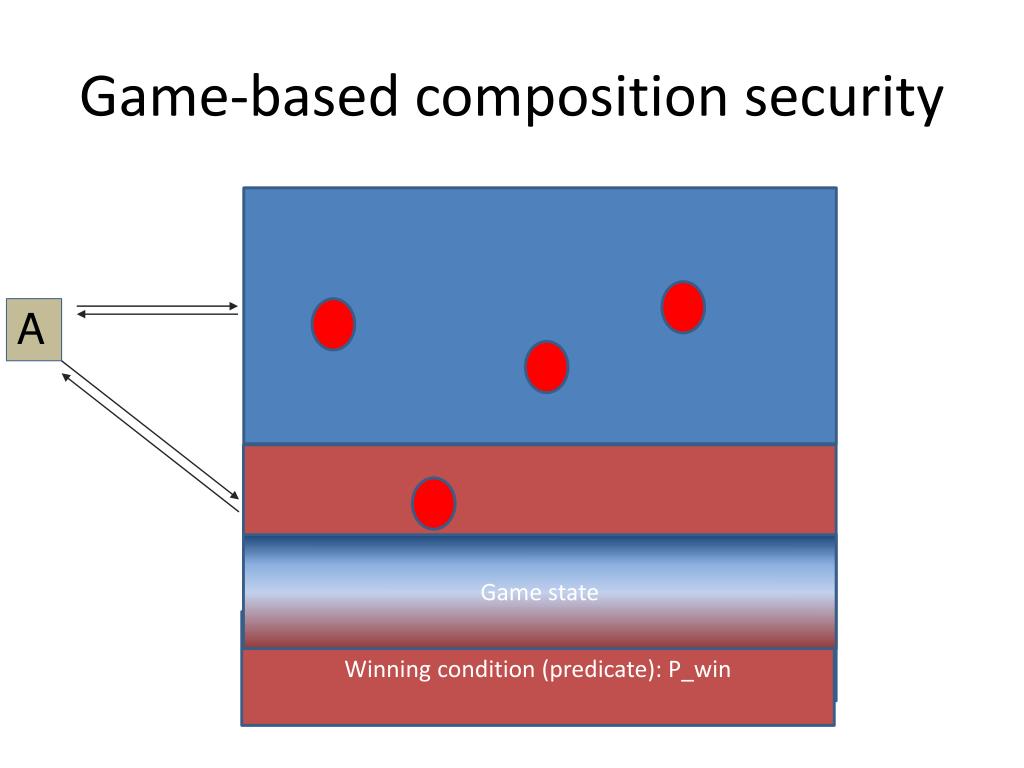 Game-based composition security

A

Game state

Winning condition (predicate): P_win